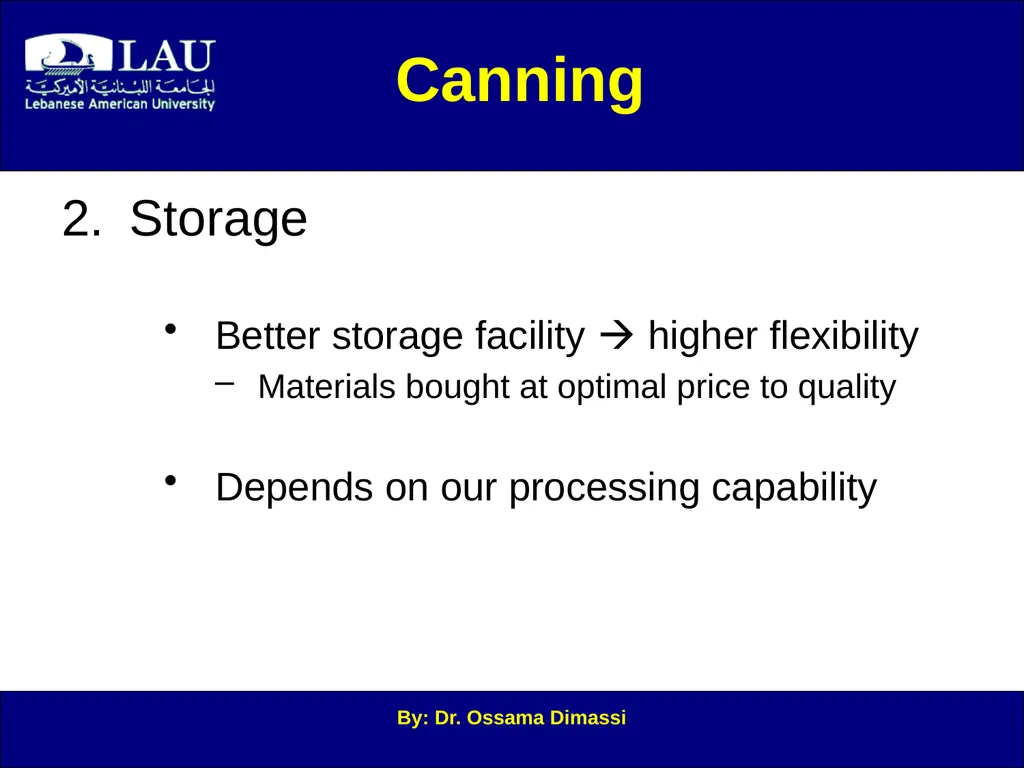 LAU
الجامعة اللبنانية الأميركية
Lebanese American University

Canning

2. Storage

• Better storage facility → higher flexibility
– Materials bought at optimal price to quality

• Depends on our processing capability

By: Dr. Ossama Dimassi